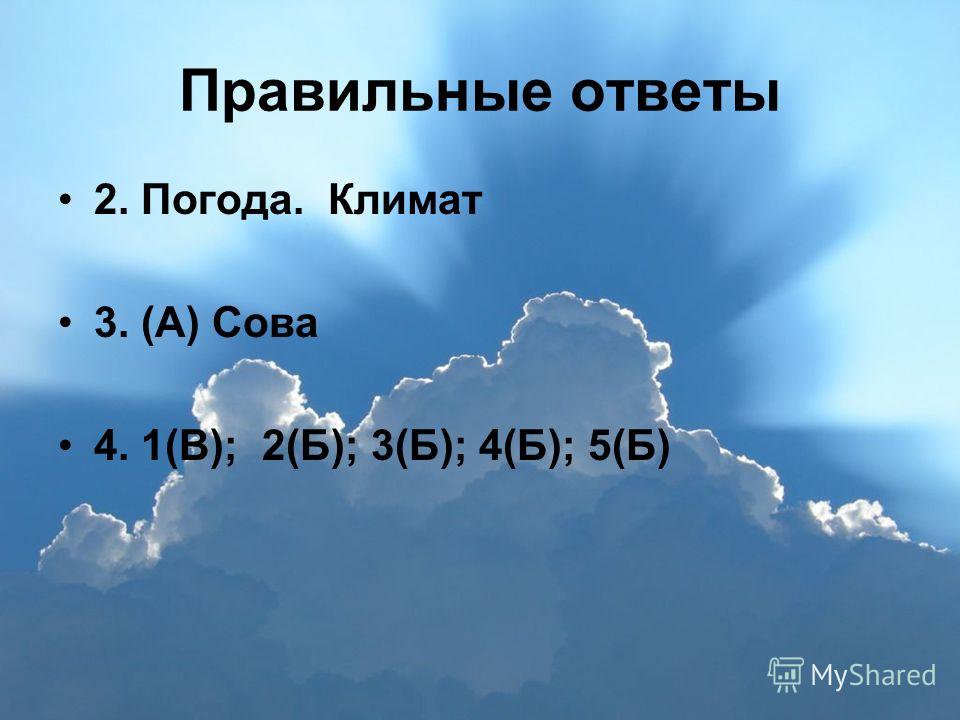 Правильные ответы

• 2. Погода. Климат

• 3. (А) Сова

• 4. 1(В); 2(Б); 3(Б); 4(Б); 5(Б)

MyShared